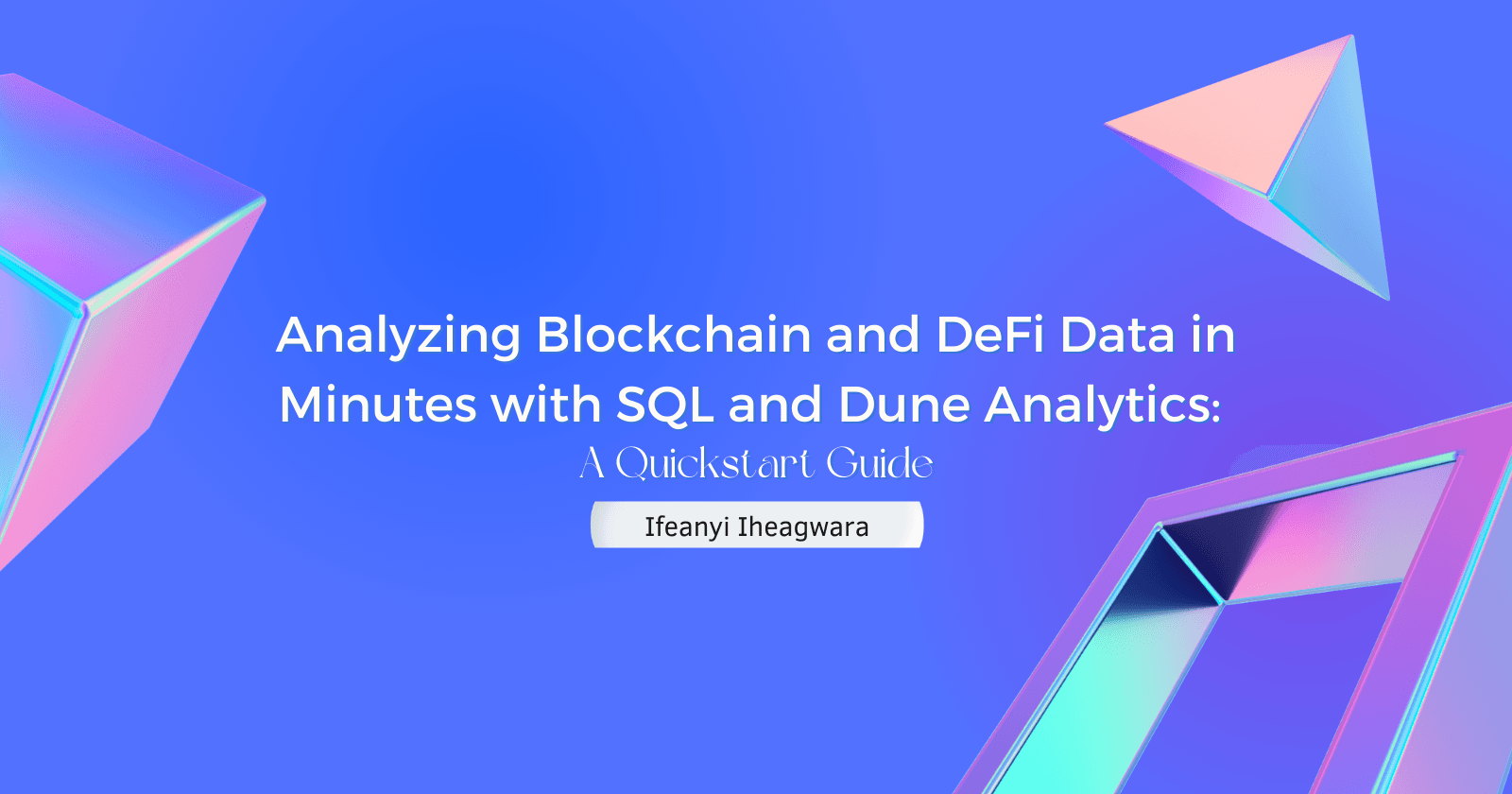 Analyzing Blockchain and DeFi Data in Minutes with SQL and Dune Analytics:

A Quickstart Guide

Ifeanyi Iheagwara